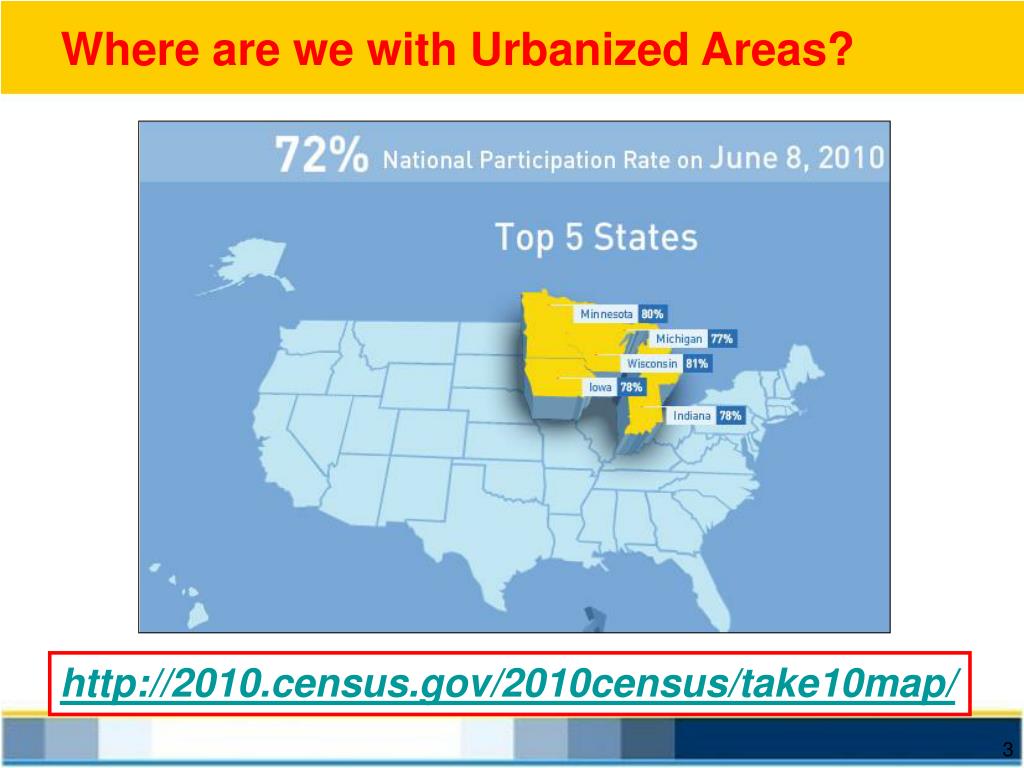 Where are we with Urbanized Areas?

72% National Participation Rate on June 8, 2010

Top 5 States

Minnesota 80%
Michigan 77%
Wisconsin 81%
Iowa 78%
Indiana 78%

http://2010.census.gov/2010census/take10map/

3